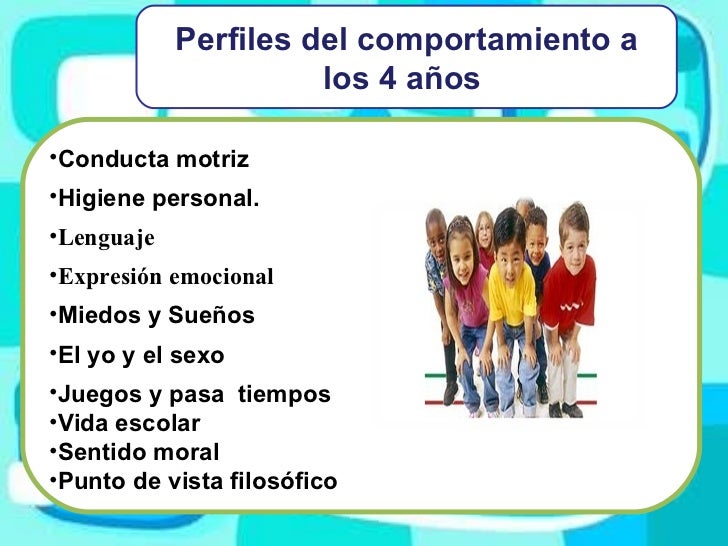 Perfiles del comportamiento a los 4 años

•Conducta motriz
•Higiene personal.
•Lenguaje
•Expresión emocional
•Miedos y Sueños
•El yo y el sexo
•Juegos y pasa tiempos
•Vida escolar
•Sentido moral
•Punto de vista filosófico